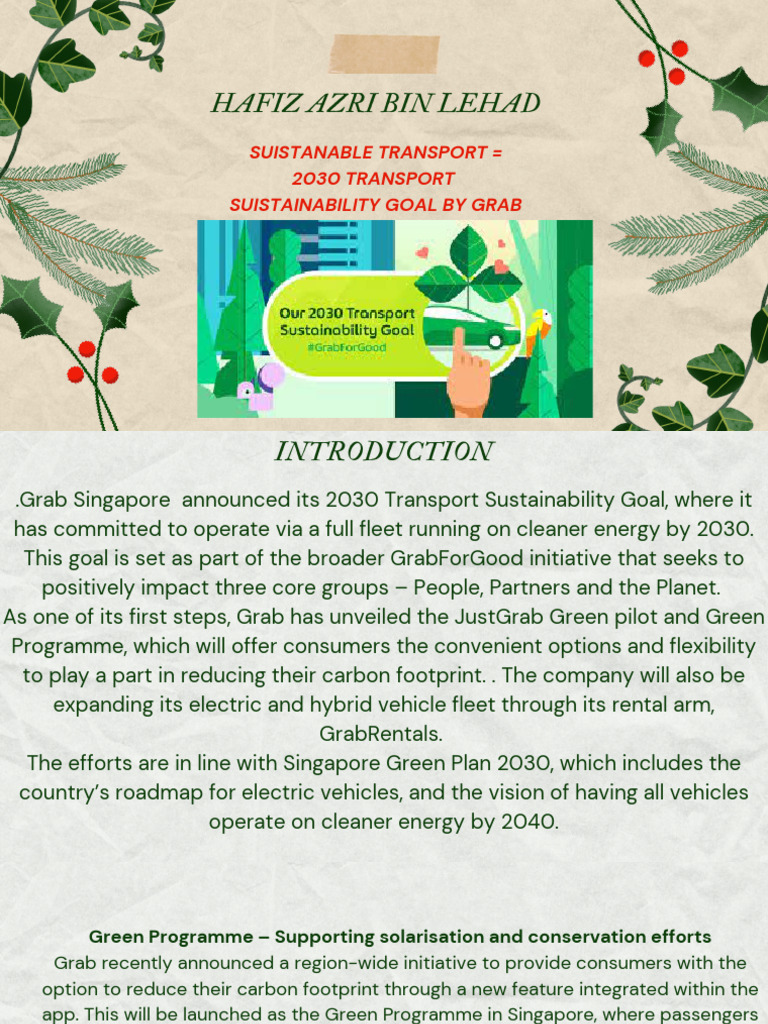 HAFIZ AZRI BIN LEHAD

SUISTANABLE TRANSPORT =
2030 TRANSPORT
SUISTAINABILITY GOAL BY GRAB

Our 2030 Transport Sustainability Goal
#GrabForGood

INTRODUCTION

.Grab Singapore announced its 2030 Transport Sustainability Goal, where it has committed to operate via a full fleet running on cleaner energy by 2030. This goal is set as part of the broader GrabForGood initiative that seeks to positively impact three core groups – People, Partners and the Planet.
As one of its first steps, Grab has unveiled the JustGrab Green pilot and Green Programme, which will offer consumers the convenient options and flexibility to play a part in reducing their carbon footprint. . The company will also be expanding its electric and hybrid vehicle fleet through its rental arm, GrabRentals.
The efforts are in line with Singapore Green Plan 2030, which includes the country's roadmap for electric vehicles, and the vision of having all vehicles operate on cleaner energy by 2040.

Green Programme – Supporting solarisation and conservation efforts

Grab recently announced a region-wide initiative to provide consumers with the option to reduce their carbon footprint through a new feature integrated within the app. This will be launched as the Green Programme in Singapore, where passengers